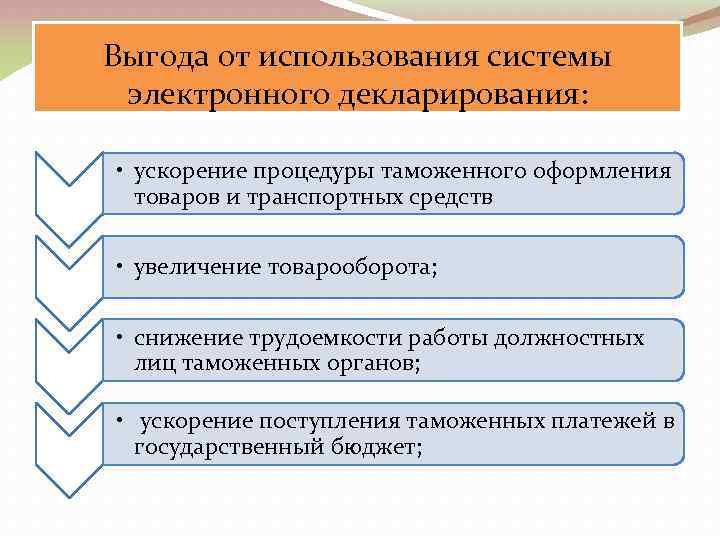 Выгода от использования системы электронного декларирования:

• ускорение процедуры таможенного оформления товаров и транспортных средств

• увеличение товарооборота;

• снижение трудоемкости работы должностных лиц таможенных органов;

• ускорение поступления таможенных платежей в государственный бюджет;